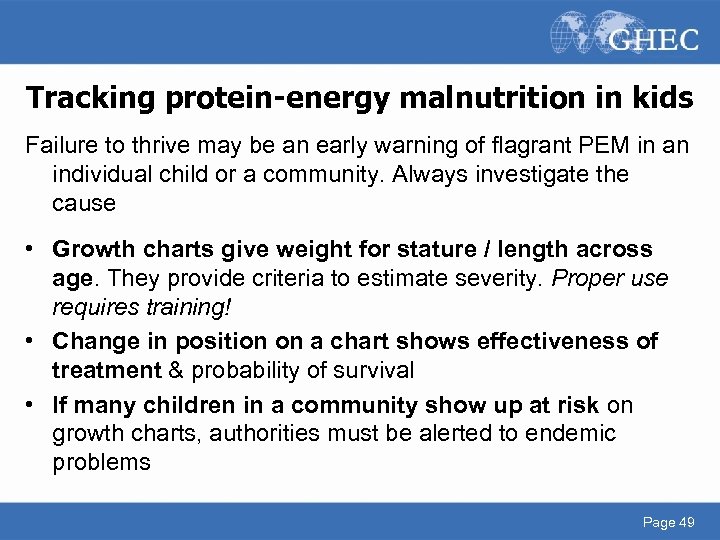 GHEC

Tracking protein-energy malnutrition in kids

Failure to thrive may be an early warning of flagrant PEM in an individual child or a community. Always investigate the cause

• Growth charts give weight for stature / length across age. They provide criteria to estimate severity. Proper use requires training!
• Change in position on a chart shows effectiveness of treatment & probability of survival
• If many children in a community show up at risk on growth charts, authorities must be alerted to endemic problems

Page 49